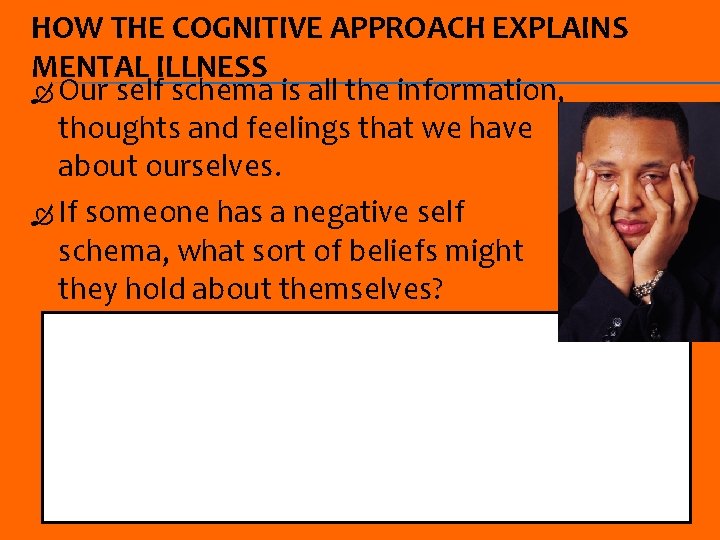 HOW THE COGNITIVE APPROACH EXPLAINS MENTAL ILLNESS

Our self schema is all the information, thoughts and feelings that we have about ourselves.

If someone has a negative self schema, what sort of beliefs might they hold about themselves?